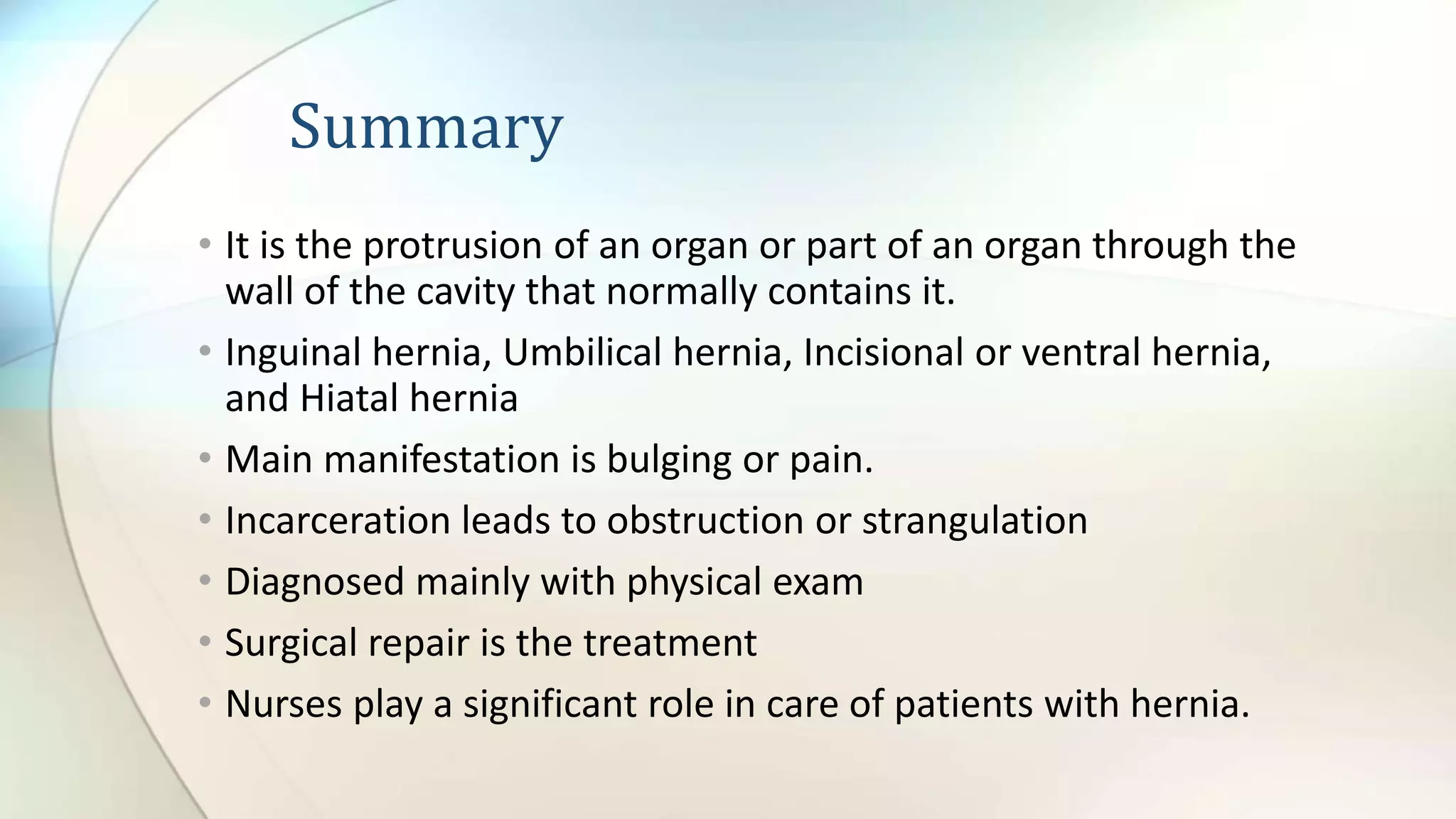 Summary

• It is the protrusion of an organ or part of an organ through the wall of the cavity that normally contains it.

• Inguinal hernia, Umbilical hernia, Incisional or ventral hernia, and Hiatal hernia

• Main manifestation is bulging or pain.

• Incarceration leads to obstruction or strangulation

• Diagnosed mainly with physical exam

• Surgical repair is the treatment

• Nurses play a significant role in care of patients with hernia.